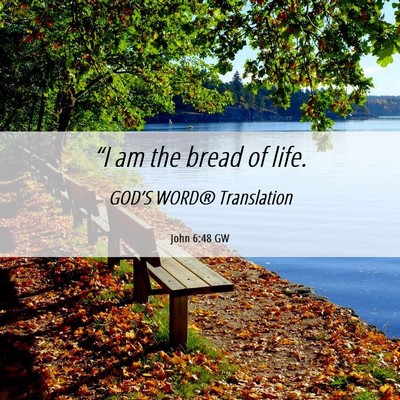 “I am the bread of life.

GOD’S WORD® Translation

John 6:48 GW